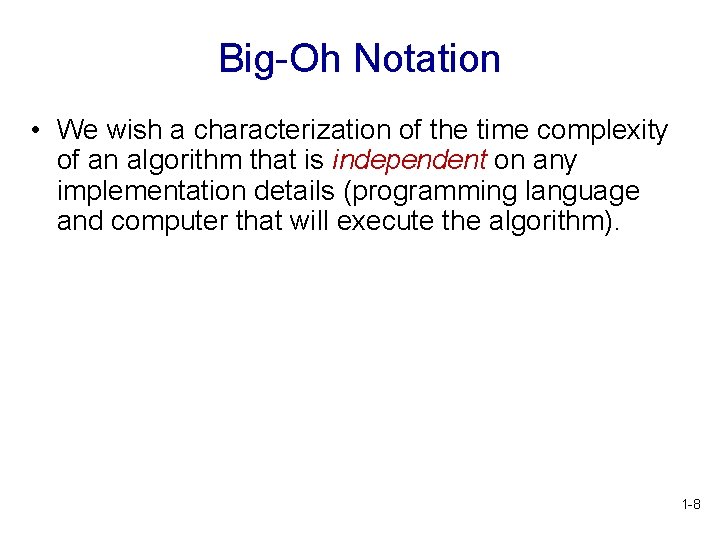 Big-Oh Notation

• We wish a characterization of the time complexity of an algorithm that is independent on any implementation details (programming language and computer that will execute the algorithm).

1-8